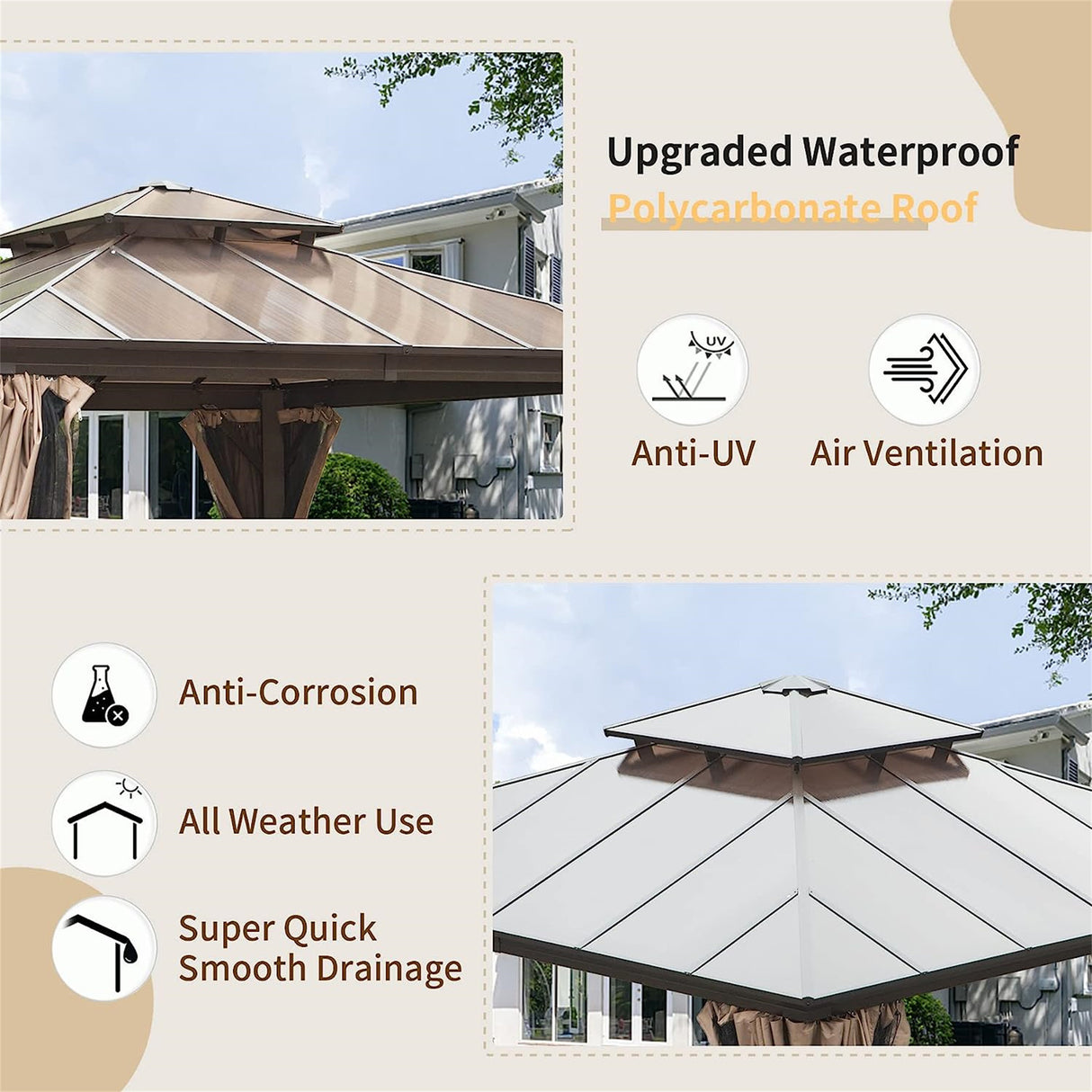 Upgraded Waterproof
Polycarbonate Roof

UV

Anti-UV

Air Ventilation

Anti-Corrosion

All Weather Use

Super Quick
Smooth Drainage